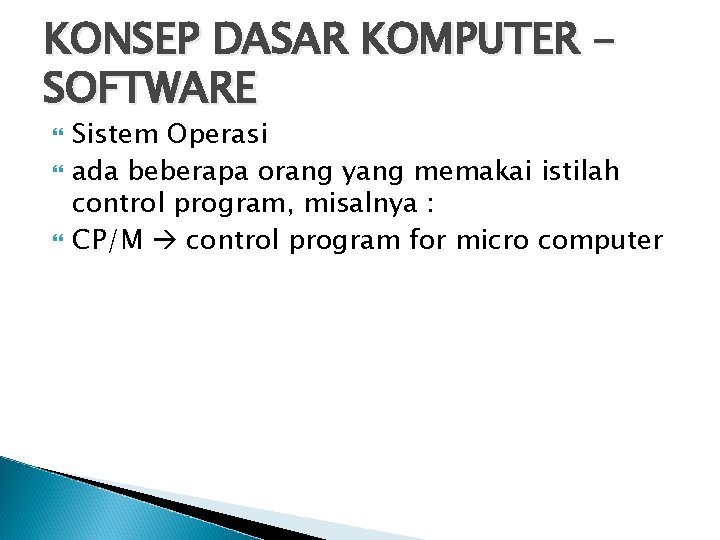 KONSEP DASAR KOMPUTER – SOFTWARE

Sistem Operasi

ada beberapa orang yang memakai istilah control program, misalnya :

CP/M → control program for micro computer